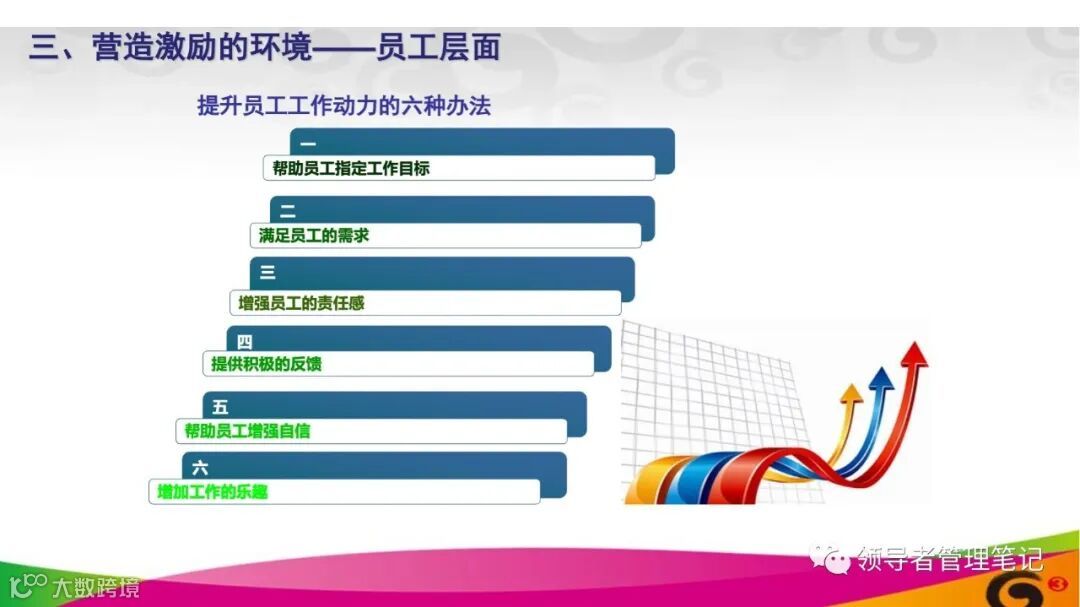 三、营造激励的环境——员工层面

提升员工工作动力的六种办法

一
帮助员工指定工作目标

二
满足员工的需求

三
增强员工的责任感

四
提供积极的反馈

五
帮助员工增强自信

六
增加工作的乐趣

领导者管理笔记

大数跨境